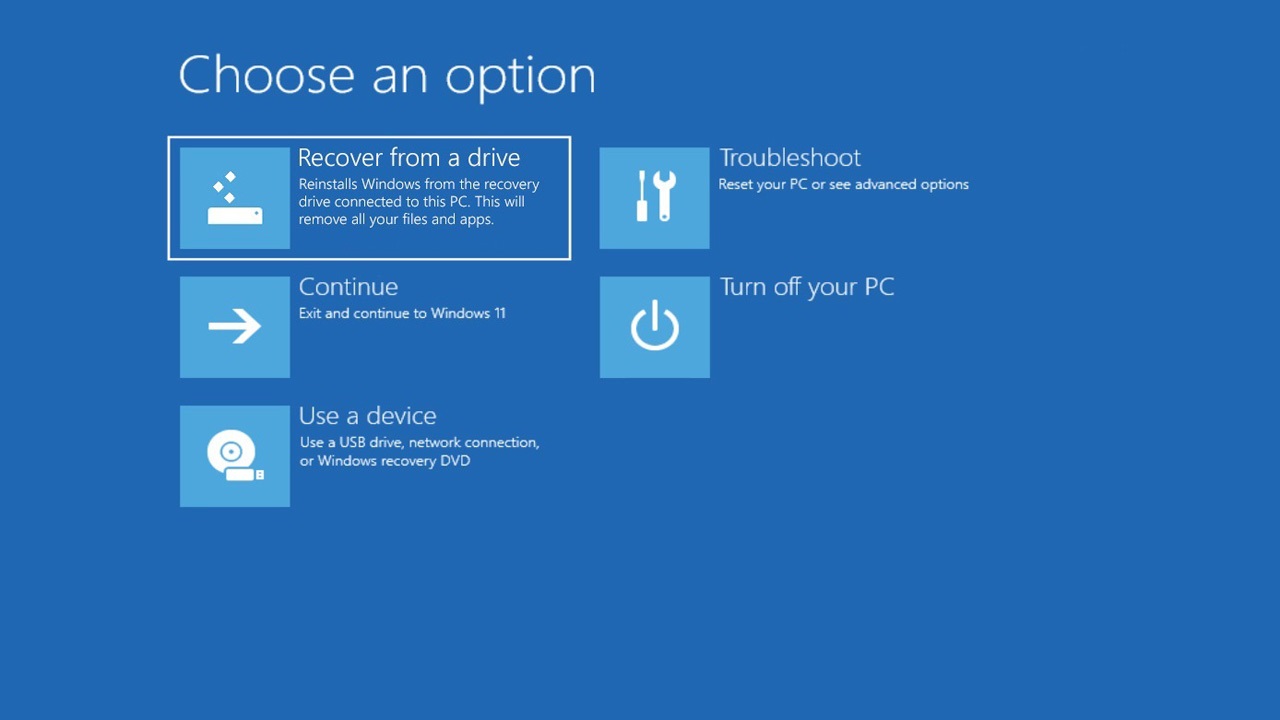 Choose an option

Recover from a drive
Reinstalls Windows from the recovery drive connected to this PC. This will remove all your files and apps.

Continue
Exit and continue to Windows 11

Use a device
Use a USB drive, network connection, or Windows recovery DVD

Troubleshoot
Reset your PC or see advanced options

Turn off your PC